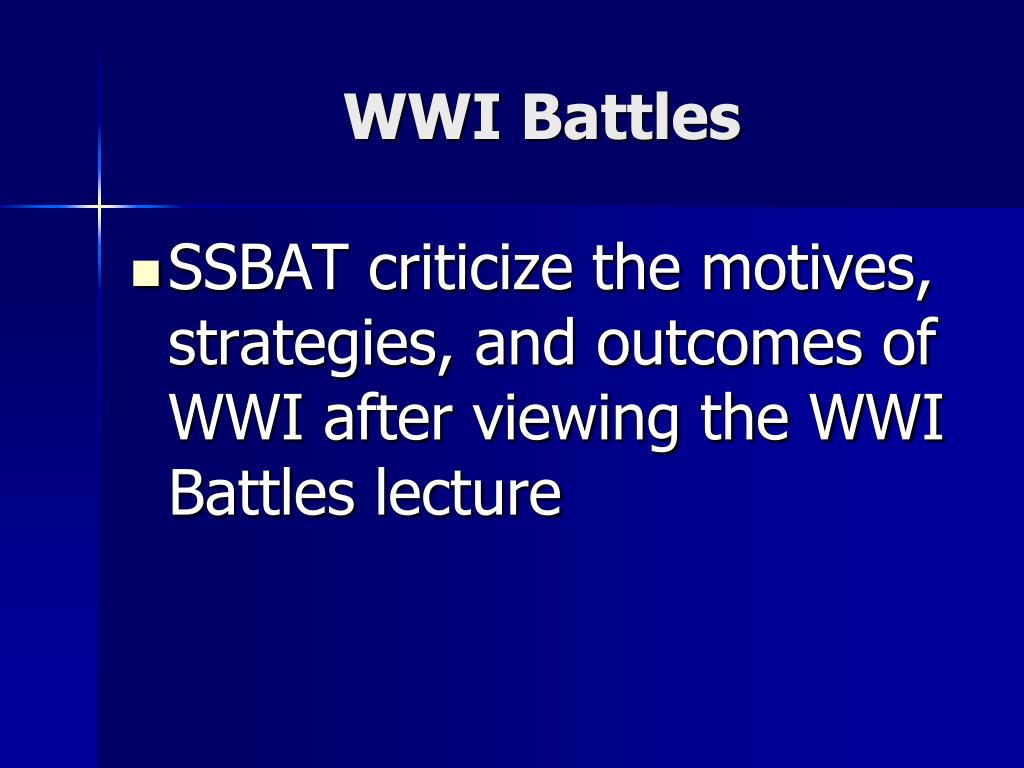 WWI Battles

SSBAT criticize the motives, strategies, and outcomes of WWI after viewing the WWI Battles lecture